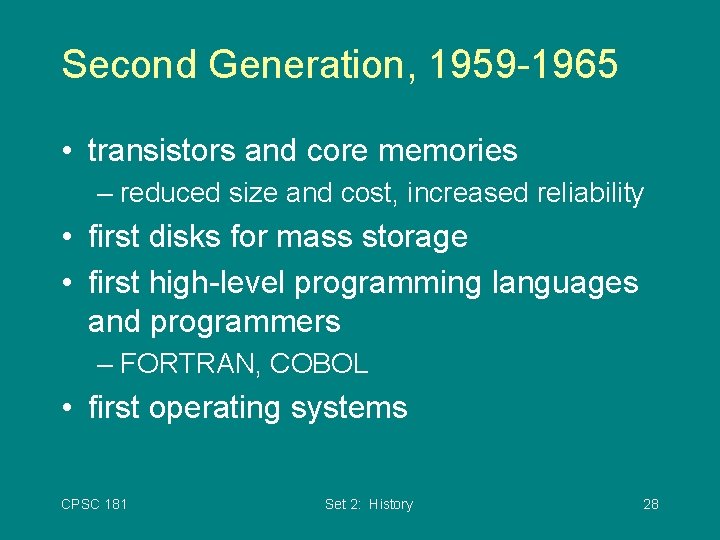 Second Generation, 1959-1965

• transistors and core memories
– reduced size and cost, increased reliability
• first disks for mass storage
• first high-level programming languages and programmers
– FORTRAN, COBOL
• first operating systems

CPSC 181

Set 2: History

28